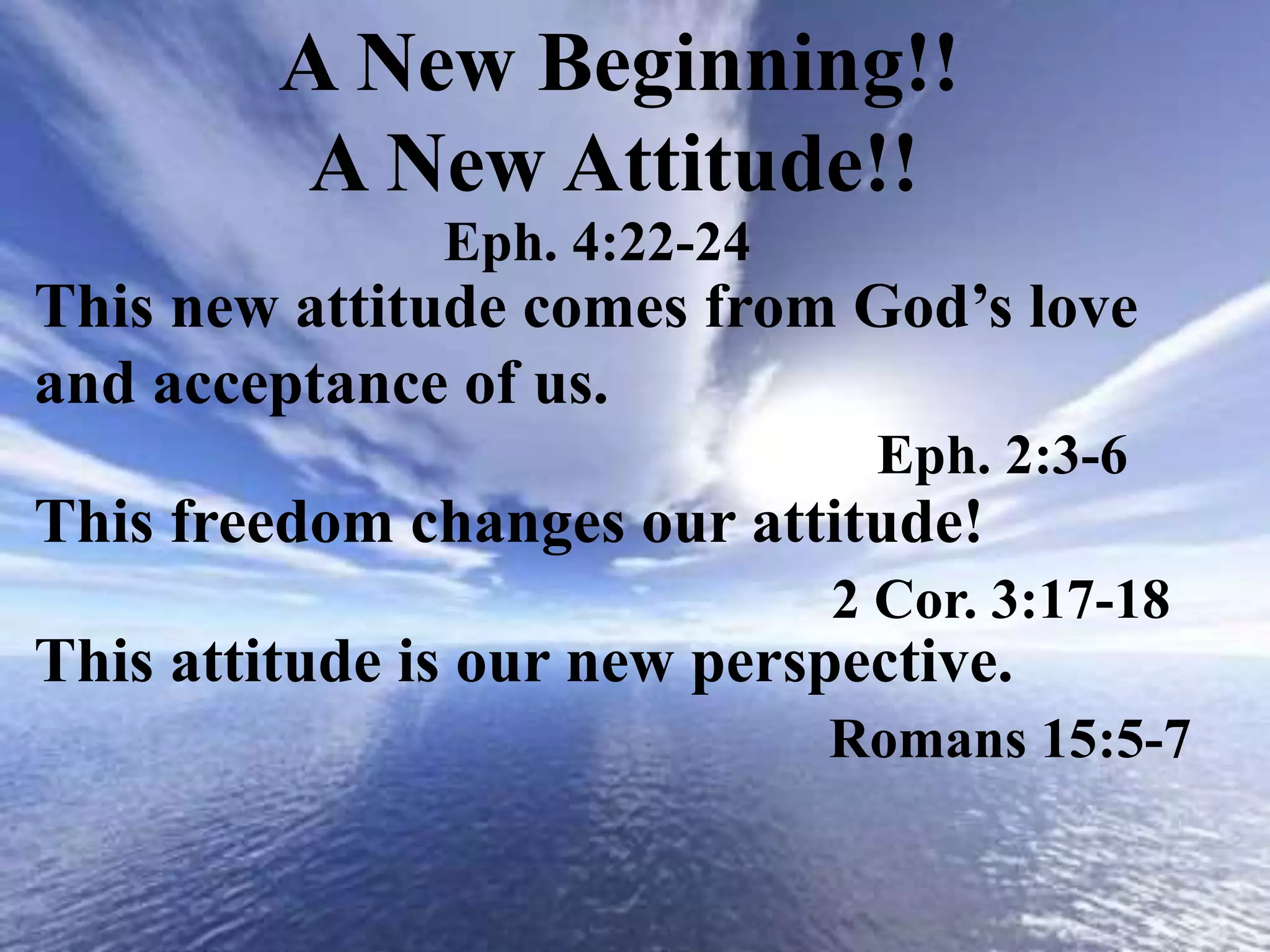 A New Beginning!!
A New Attitude!!
Eph. 4:22-24

This new attitude comes from God’s love and acceptance of us.

Eph. 2:3-6

This freedom changes our attitude!

2 Cor. 3:17-18

This attitude is our new perspective.

Romans 15:5-7